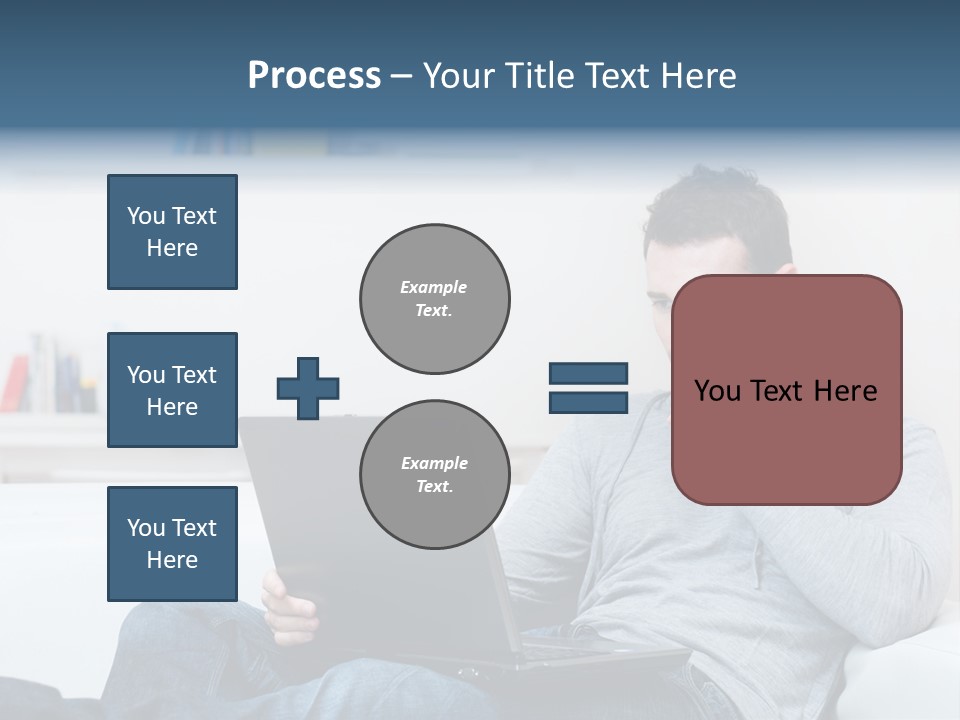 Process – Your Title Text Here

You Text Here

You Text Here

You Text Here

Example Text.

Example Text.

You Text Here